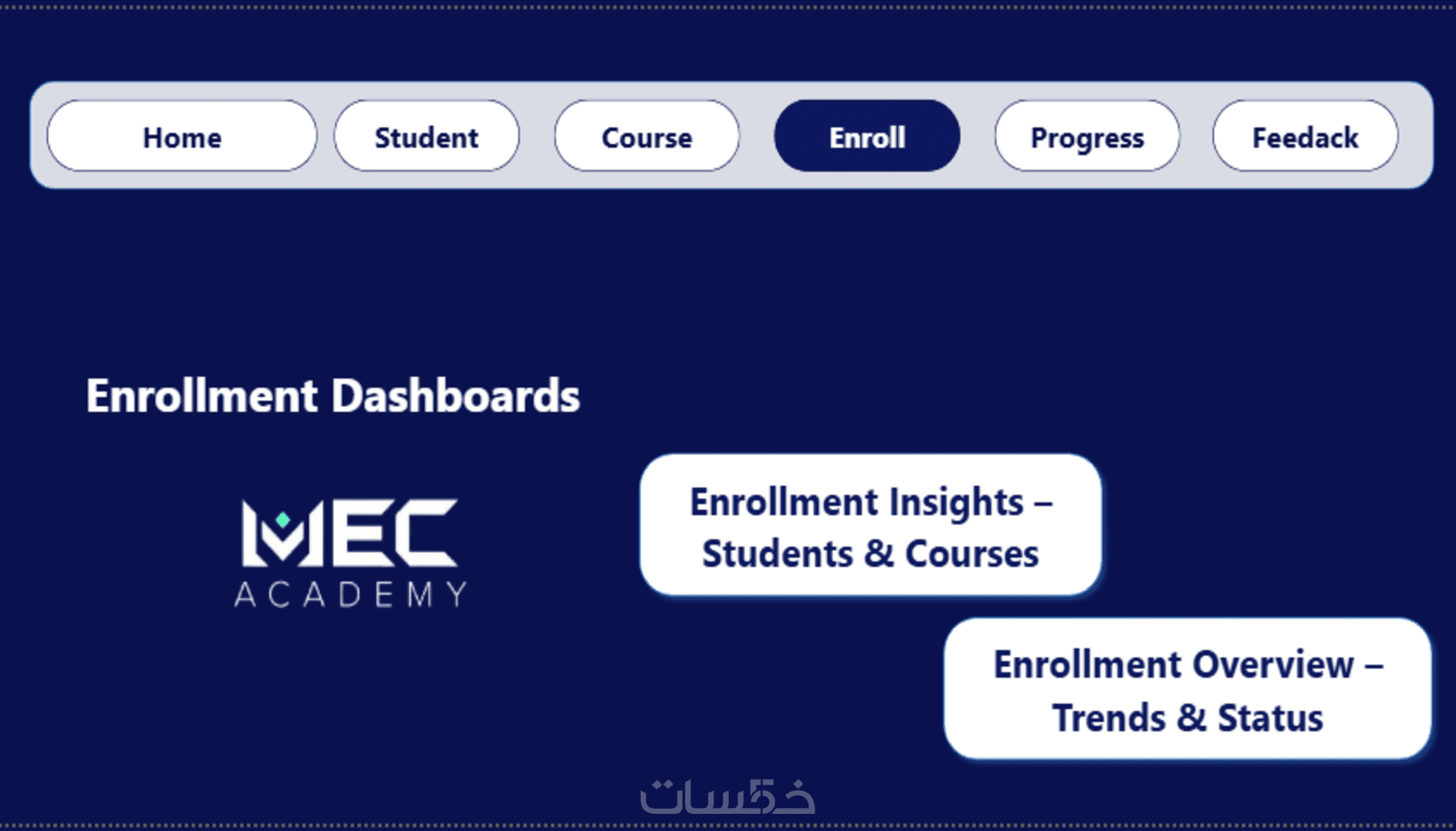 Home Student Course Enroll Progress Feedack

Enrollment Dashboards

MEC
ACADEMY

Enrollment Insights – Students & Courses

Enrollment Overview – Trends & Status

خمسات